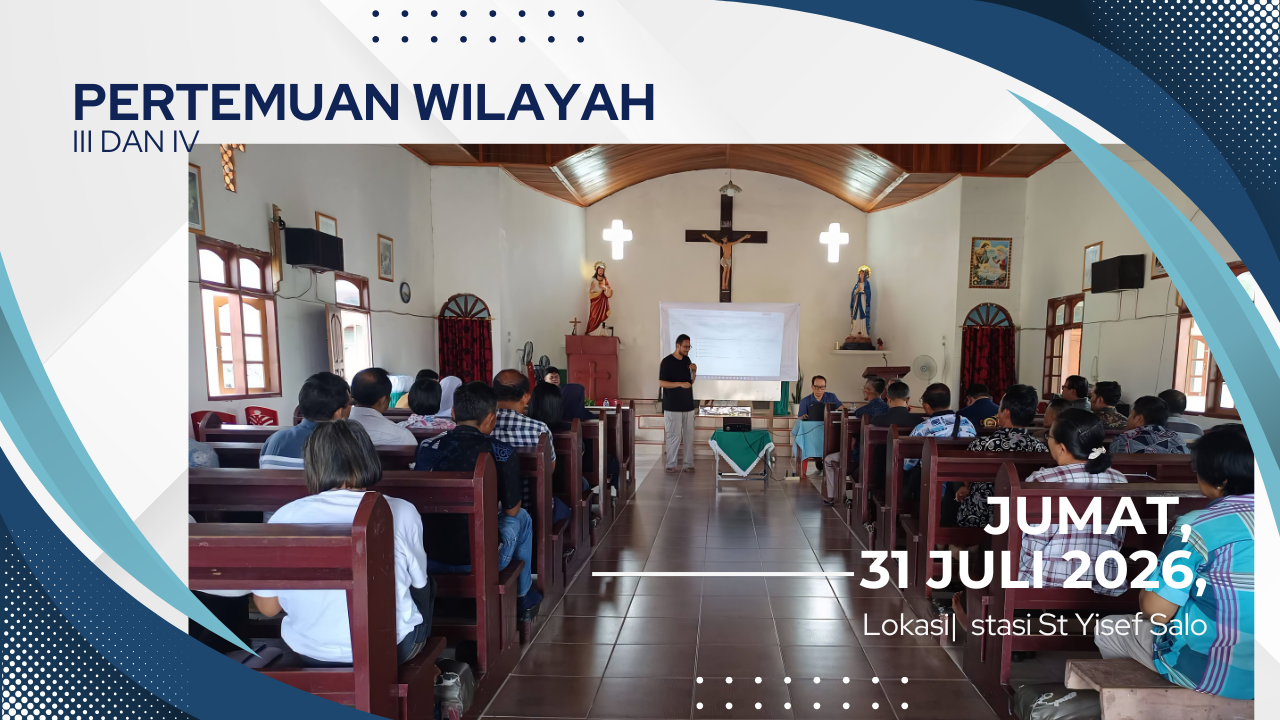 PERTEMUAN WILAYAH
III DAN IV

JUMAT,
31 JULI 2026,
Lokasi| stasi St Yisef Salo